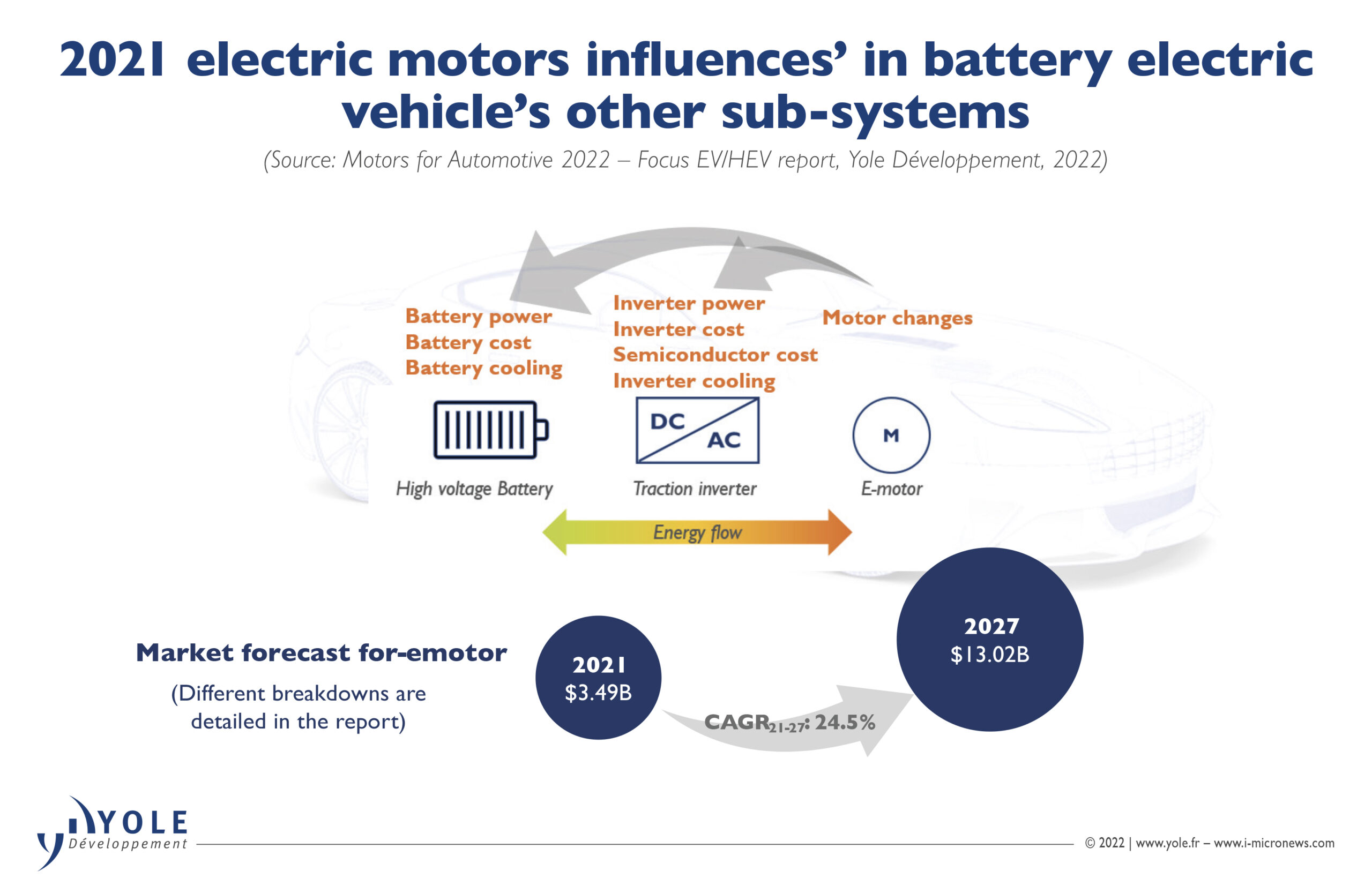 2021 electric motors influences' in battery electric vehicle's other sub-systems

(Source: Motors for Automotive 2022 – Focus EV/HEV report, Yole Développement, 2022)

Battery power
Battery cost
Battery cooling

Inverter power
Inverter cost
Semiconductor cost
Inverter cooling

Motor changes

DC
AC

M

High voltage Battery

Traction inverter

E-motor

Energy flow

Market forecast for-emotor

(Different breakdowns are detailed in the report)

2021
$3.49B

CAGR$_{21-27}$: 24.5%

2027
$13.02B

YOLE
Développement

© 2022 | www.yole.fr – www.i-micronews.com